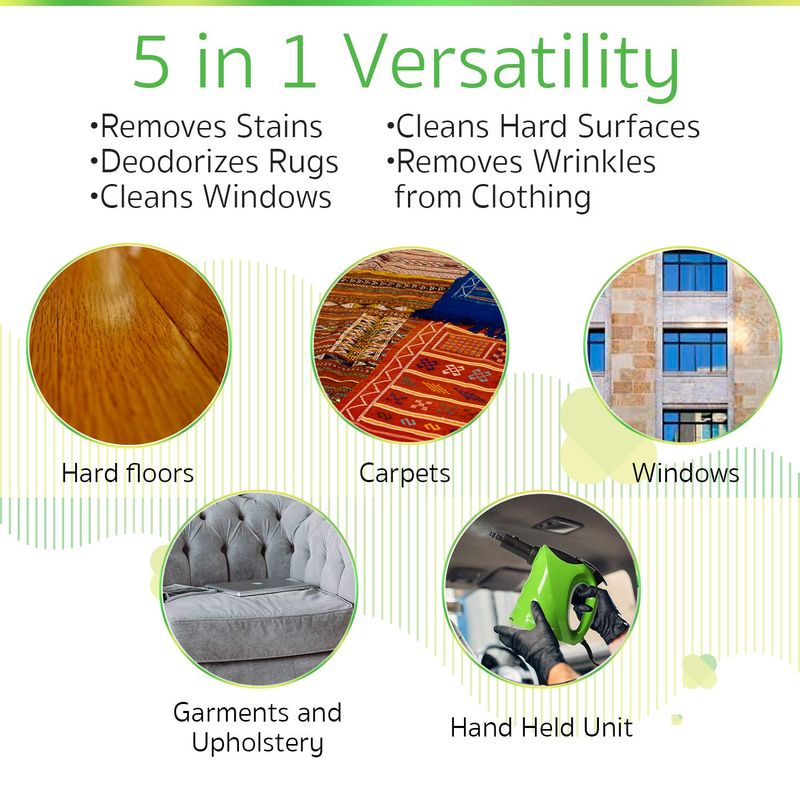 5 in 1 Versatility

•Removes Stains
•Deodorizes Rugs
•Cleans Windows

•Cleans Hard Surfaces
•Removes Wrinkles from Clothing

Hard floors

Carpets

Windows

Garments and Upholstery

Hand Held Unit